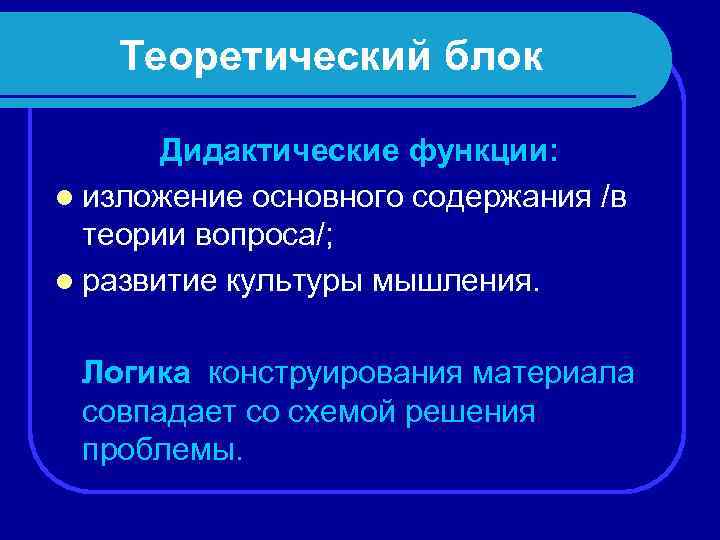 Теоретический блок

Дидактические функции:

- изложение основного содержания /в теории вопроса/;
- развитие культуры мышления.

Логика конструирования материала совпадает со схемой решения проблемы.